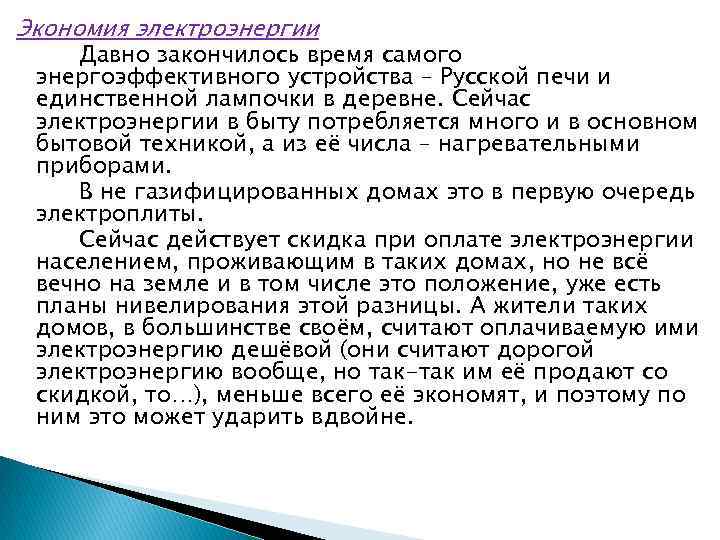 Экономия электроэнергии

Давно закончилось время самого энергоэффективного устройства – Русской печи и единственной лампочки в деревне. Сейчас электроэнергии в быту потребляется много и в основном бытовой техникой, а из её числа – нагревательными приборами.

В не газифицированных домах это в первую очередь электроплиты.

Сейчас действует скидка при оплате электроэнергии населением, проживающим в таких домах, но не всё вечно на земле и в том числе это положение, уже есть планы нивелирования этой разницы. А жители таких домов, в большинстве своём, считают оплачиваемую ими электроэнергию дешёвой (они считают дорогой электроэнергию вообще, но так-так им её продают со скидкой, то...), меньше всего её экономят, и поэтому по ним это может ударить вдвойне.